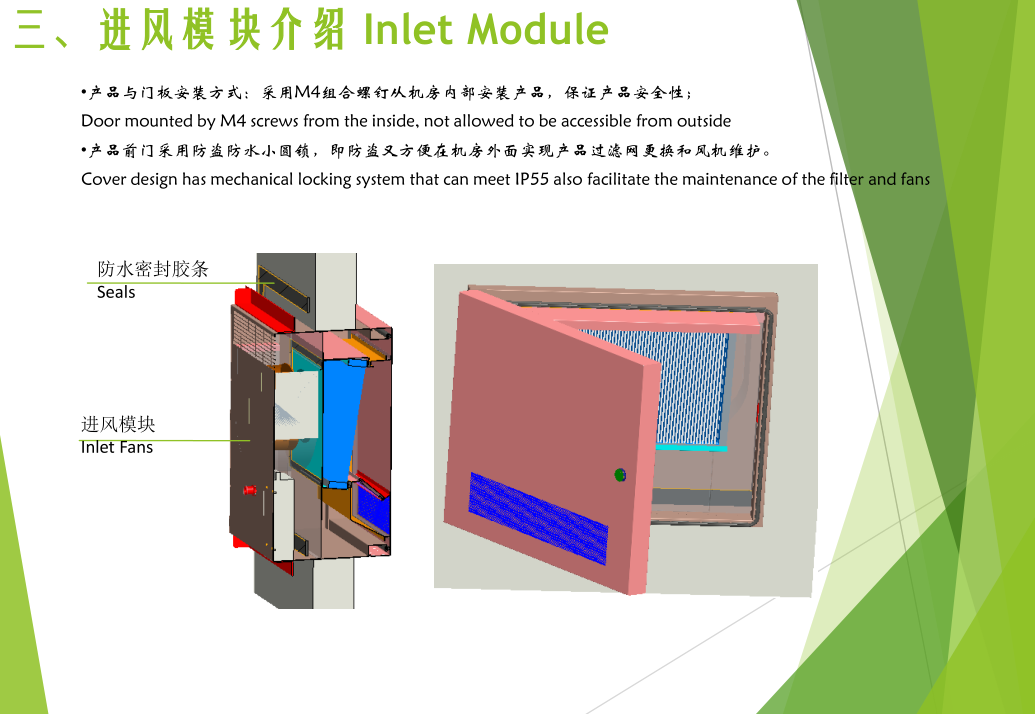 三、进风模块介绍 Inlet Module

•产品与门板安装方式：采用M4组合螺钉从机房内部安装产品，保证产品安全性；
Door mounted by M4 screws from the inside, not allowed to be accessible from outside
•产品前门采用防盗防水小圆锁，即防盗又方便在机房外面实现产品过滤网更换和风机维护。
Cover design has mechanical locking system that can meet IP55 also facilitate the maintenance of the filter and fans

防水密封胶条
Seals

进风模块
Inlet Fans